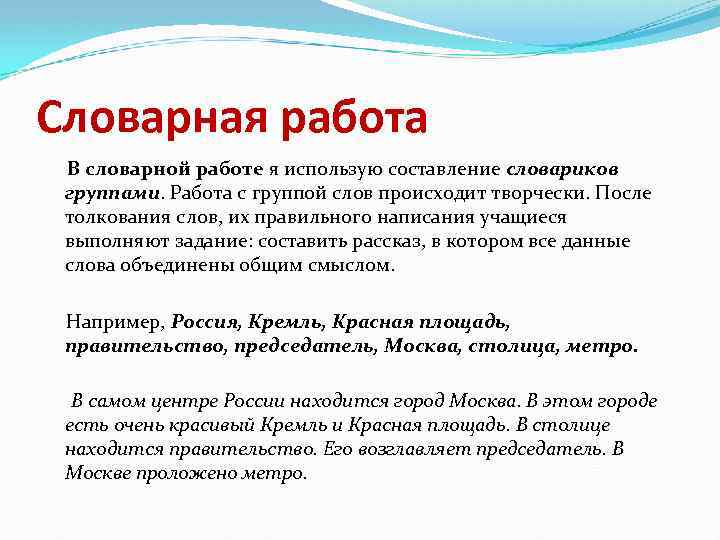 Словарная работа

В словарной работе я использую составление словариков группами. Работа с группой слов происходит творчески. После толкования слов, их правильного написания учащиеся выполняют задание: составить рассказ, в котором все данные слова объединены общим смыслом.

Например, Россия, Кремль, Красная площадь, правительство, председатель, Москва, столица, метро.

В самом центре России находится город Москва. В этом городе есть очень красивый Кремль и Красная площадь. В столице находится правительство. Его возглавляет председатель. В Москве проложено метро.